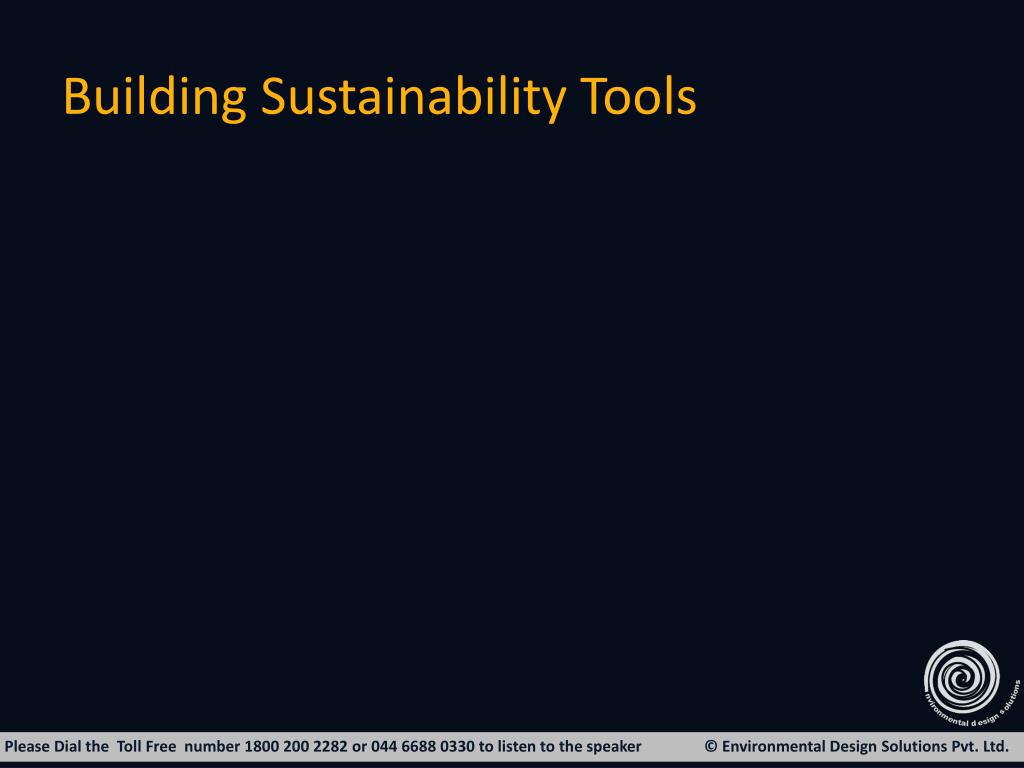 Building Sustainability Tools

environmental design solutions

Please Dial the Toll Free number 1800 200 2282 or 044 6688 0330 to listen to the speaker © Environmental Design Solutions Pvt. Ltd.